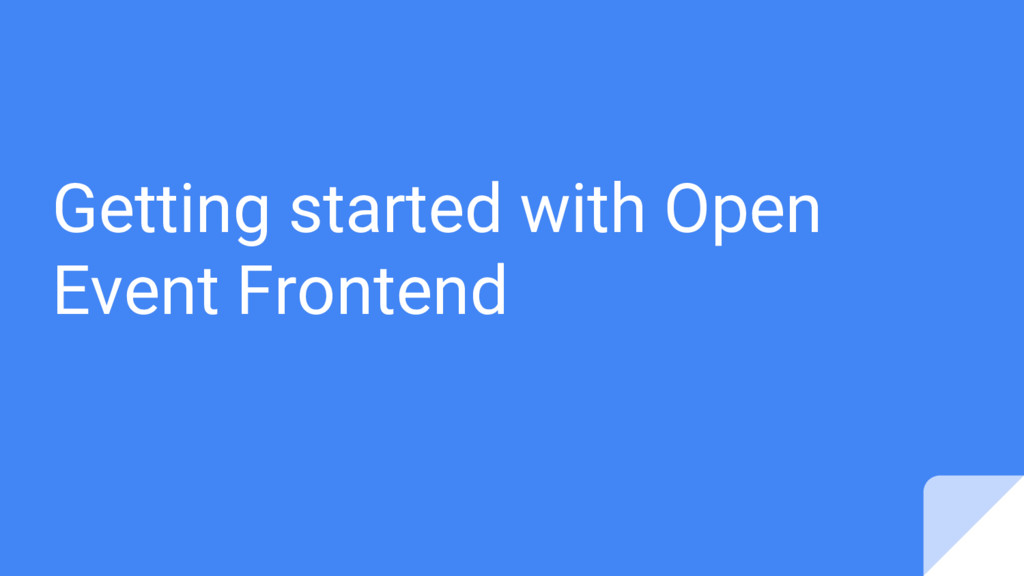 Getting started with Open Event Frontend